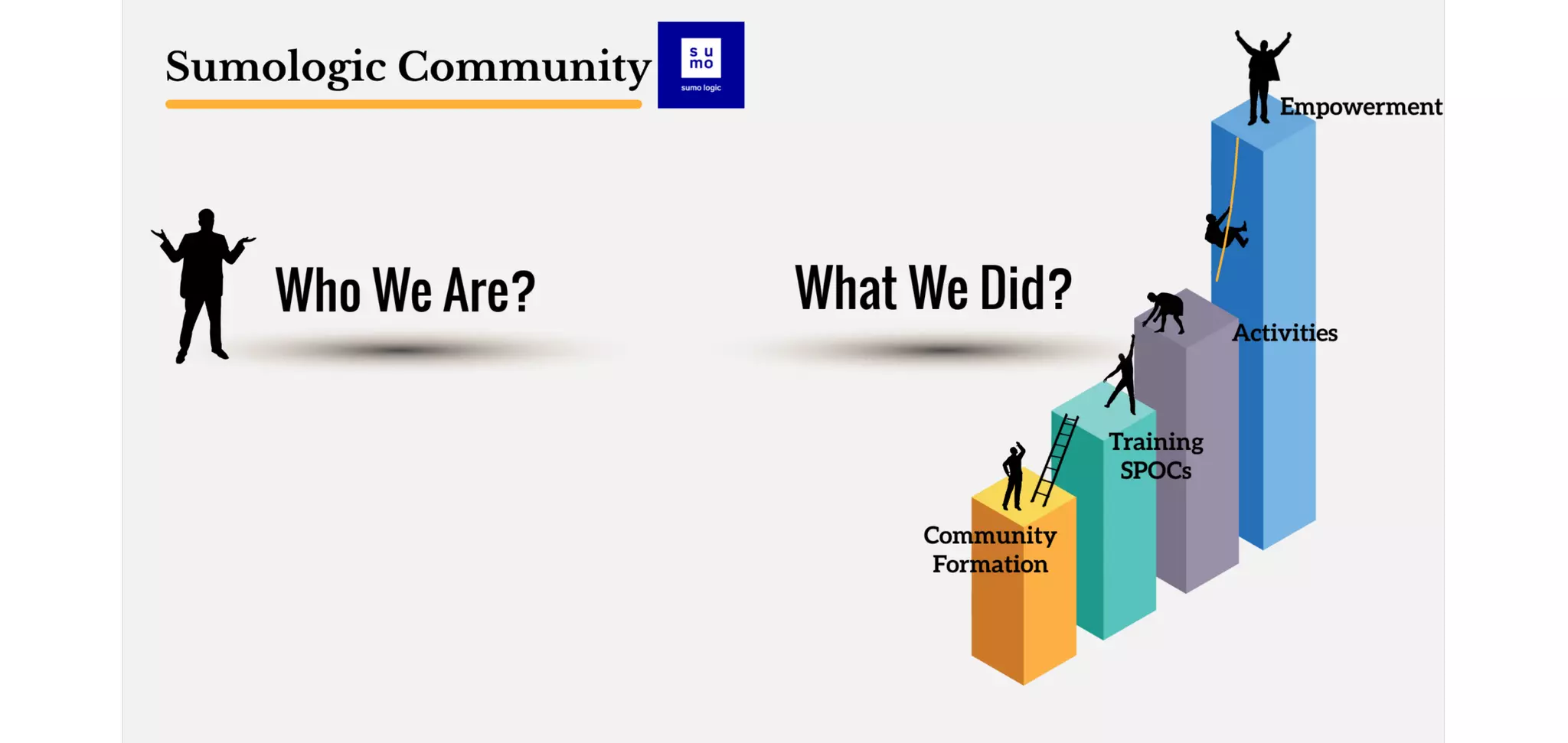 Sumologic Community

su
mo
sumo logic

Who We Are?

What We Did?

Empowerment

Activities

Training SPOCs

Community Formation